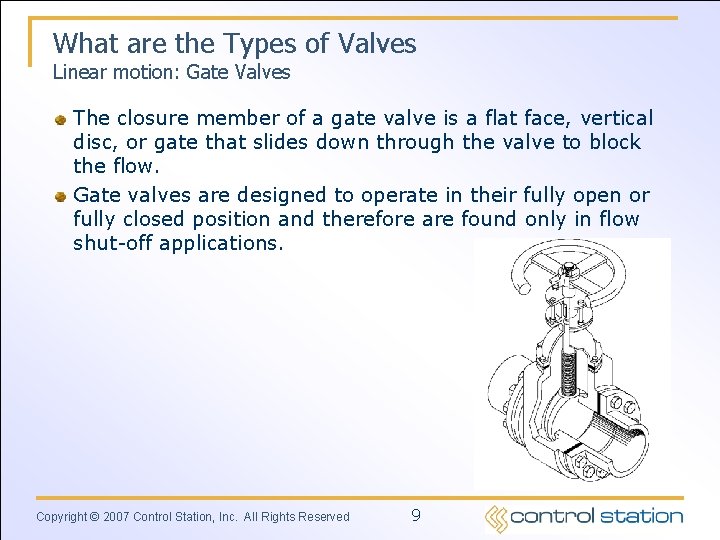 What are the Types of Valves
Linear motion: Gate Valves

The closure member of a gate valve is a flat face, vertical disc, or gate that slides down through the valve to block the flow.

Gate valves are designed to operate in their fully open or fully closed position and therefore are found only in flow shut-off applications.

Copyright © 2007 Control Station, Inc. All Rights Reserved

9

control station